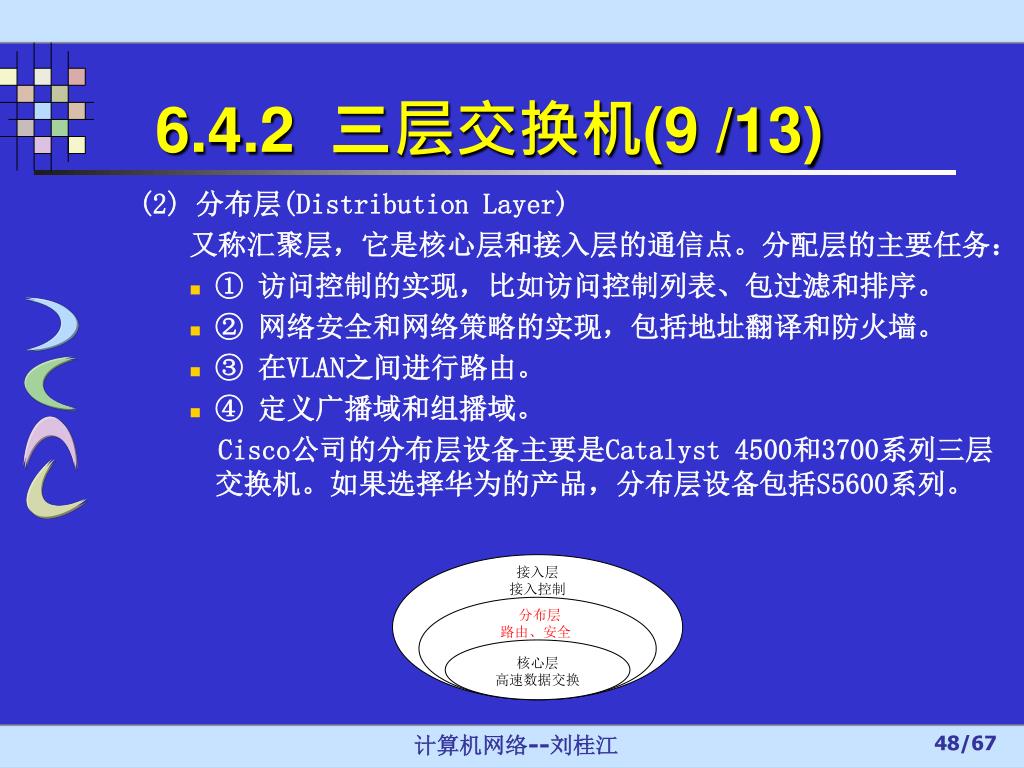 6.4.2 三层交换机(9 /13)

(2) 分布层(Distribution Layer)

又称汇聚层，它是核心层和接入层的通信点。分配层的主要任务：

① 访问控制的实现，比如访问控制列表、包过滤和排序。

② 网络安全和网络策略的实现，包括地址翻译和防火墙。

③ 在VLAN之间进行路由。

④ 定义广播域和组播域。

Cisco公司的分布层设备主要是Catalyst 4500和3700系列三层交换机。如果选择华为的产品，分布层设备包括S5600系列。

接入层
接入控制

分布层
路由、安全

核心层
高速数据交换

计算机网络--刘桂江

48/67